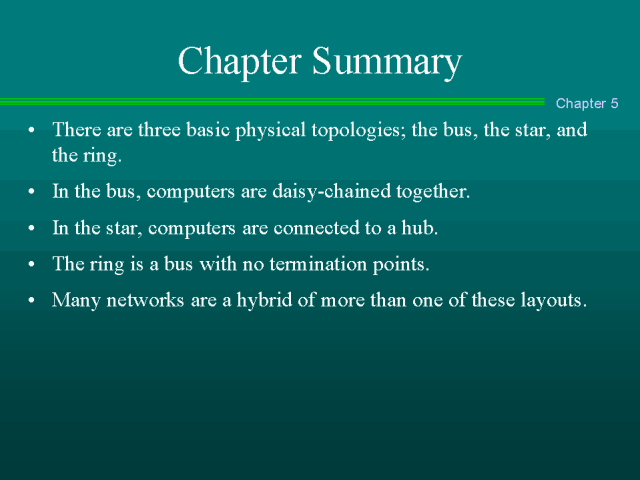 Chapter Summary

Chapter 5

• There are three basic physical topologies; the bus, the star, and the ring.

• In the bus, computers are daisy-chained together.

• In the star, computers are connected to a hub.

• The ring is a bus with no termination points.

• Many networks are a hybrid of more than one of these layouts.